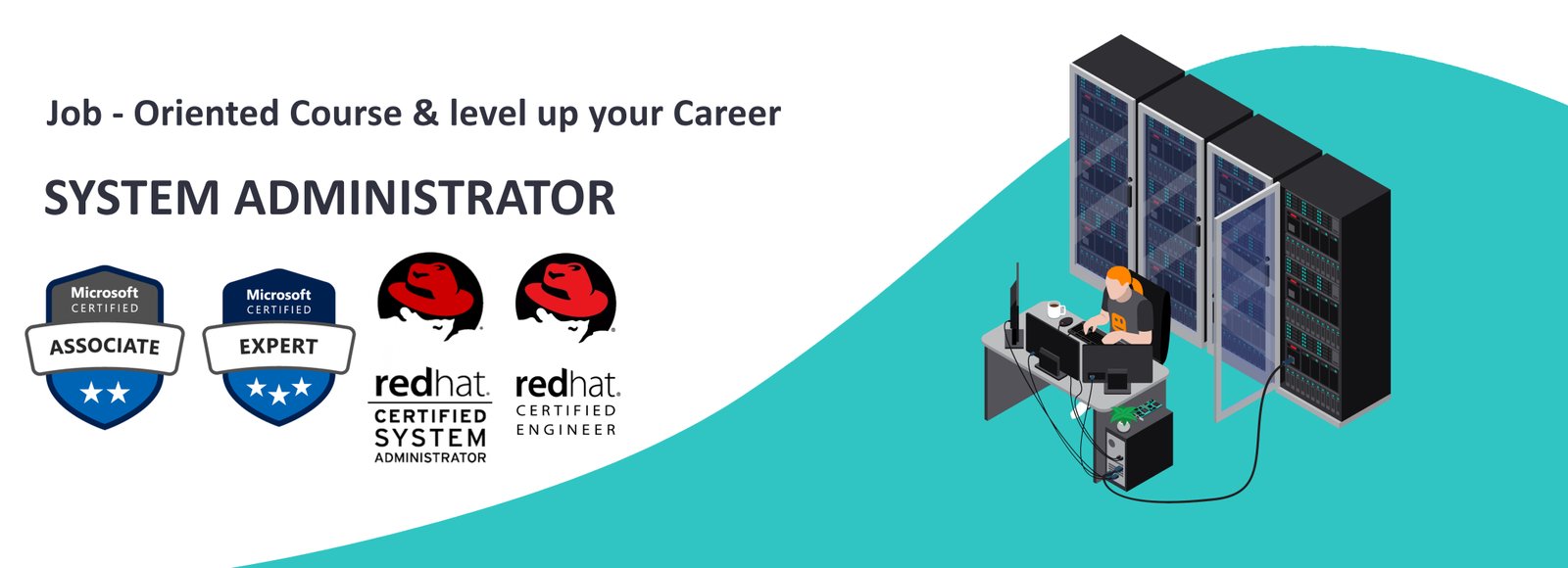 Job - Oriented Course & level up your Career

SYSTEM ADMINISTRATOR

Microsoft CERTIFIED ASSOCIATE

Microsoft CERTIFIED EXPERT

redhat. CERTIFIED SYSTEM ADMINISTRATOR

redhat. CERTIFIED ENGINEER